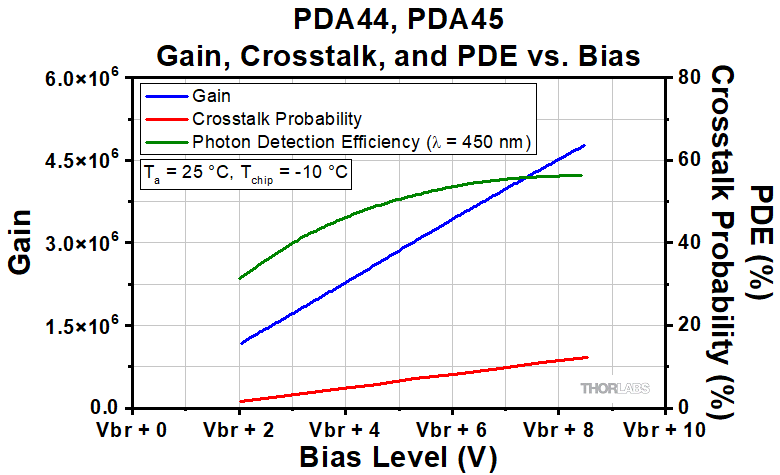 PDA44, PDA45
Gain, Crosstalk, and PDE vs. Bias

Gain
Crosstalk Probability
Photon Detection Efficiency ($\lambda$ = 450 nm)

$T_a$ = 25 °C, $T_{chip}$ = -10 °C

Gain

$6.0\times10^6$
$4.5\times10^6$
$3.0\times10^6$
$1.5\times10^6$
0.0

80
60
40
20
0

PDE (%)
Crosstalk Probability (%)

THORLABS

Vbr + 0
Vbr + 2
Vbr + 4
Vbr + 6
Vbr + 8
Vbr + 10

Bias Level (V)